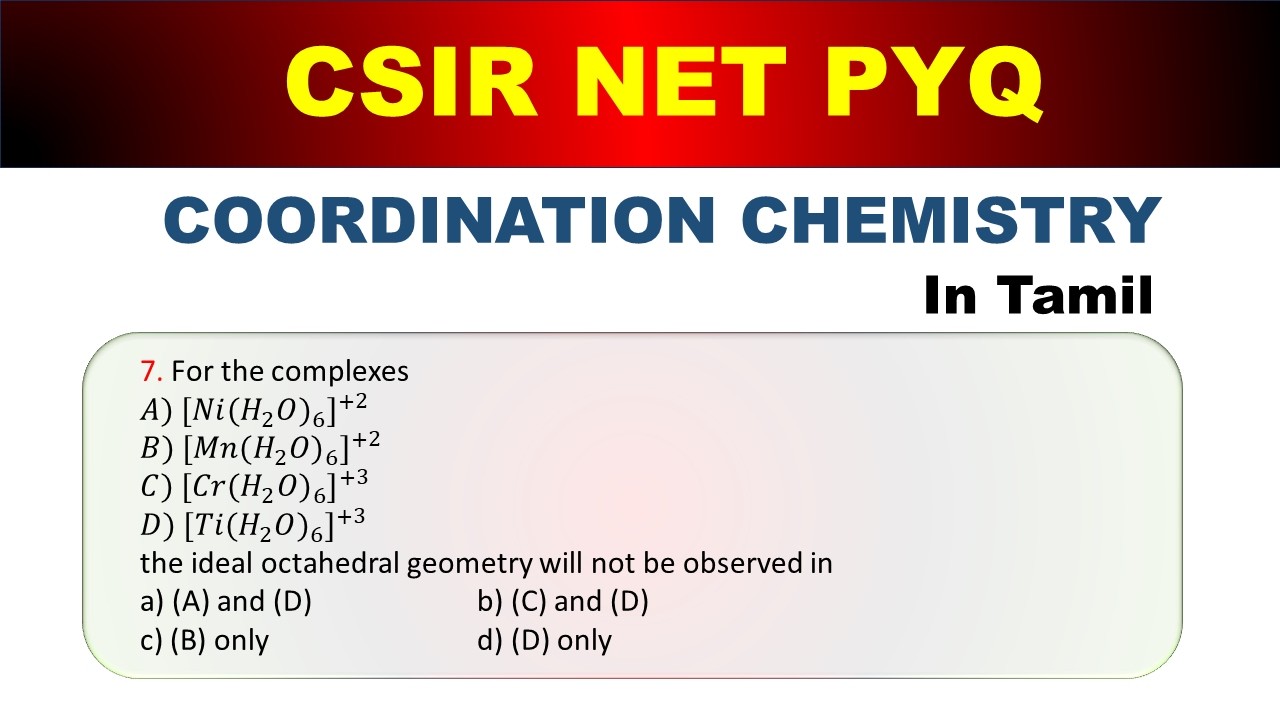 CSIR NET PYQ

COORDINATION CHEMISTRY

In Tamil

7. For the complexes
$A)\ [Ni(H_2O)_6]^{+2}$
$B)\ [Mn(H_2O)_6]^{+2}$
$C)\ [Cr(H_2O)_6]^{+3}$
$D)\ [Ti(H_2O)_6]^{+3}$
the ideal octahedral geometry will not be observed in
a) (A) and (D)
b) (C) and (D)
c) (B) only
d) (D) only